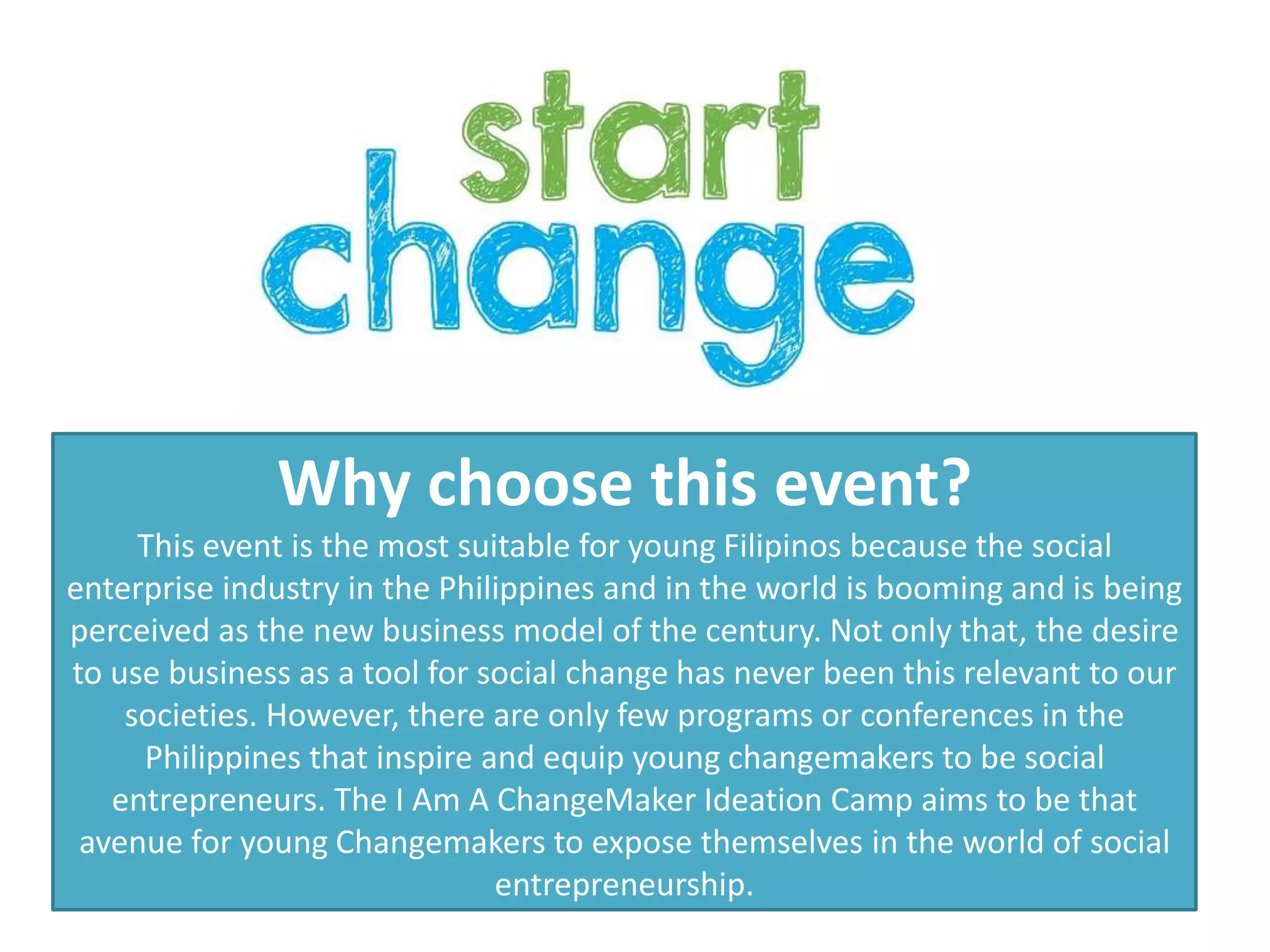 start
change

Why choose this event?

This event is the most suitable for young Filipinos because the social enterprise industry in the Philippines and in the world is booming and is being perceived as the new business model of the century. Not only that, the desire to use business as a tool for social change has never been this relevant to our societies. However, there are only few programs or conferences in the Philippines that inspire and equip young changemakers to be social entrepreneurs. The I Am A ChangeMaker Ideation Camp aims to be that avenue for young Changemakers to expose themselves in the world of social entrepreneurship.